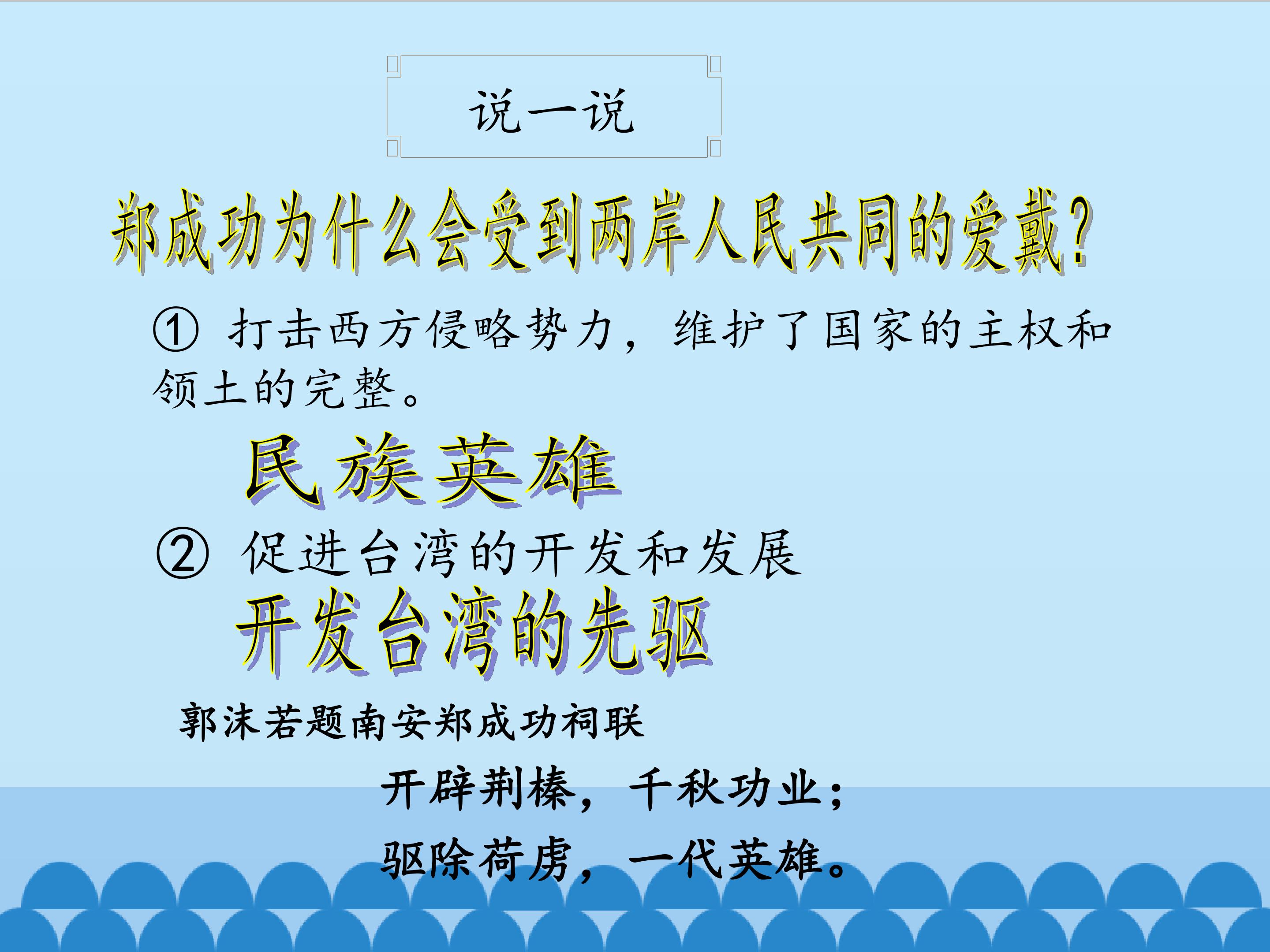 说一说

郑成功为什么会受到两岸人民共同的爱戴？

① 打击西方侵略势力，维护了国家的主权和领土的完整。

民族英雄

② 促进台湾的开发和发展

开发台湾的先驱

郭沫若题南安郑成功祠联

开辟荆榛，千秋功业；

驱除荷虏，一代英雄。